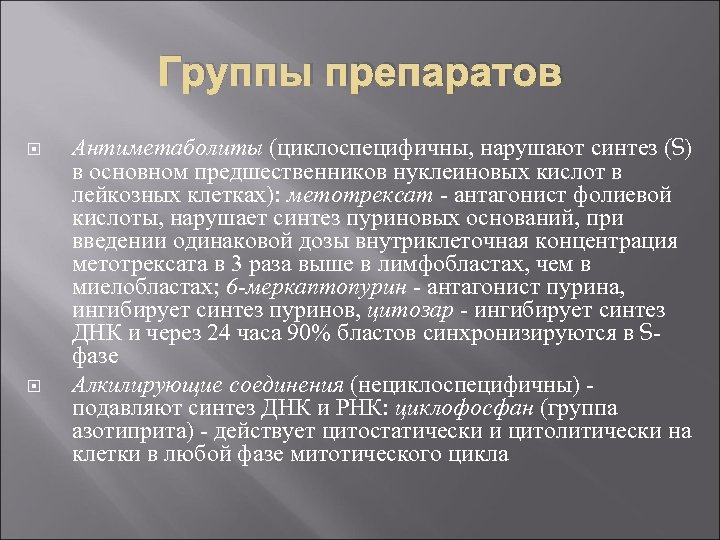 Группы препаратов

Антиметаболиты (циклоспецифичны, нарушают синтез (S) в основном предшественников нуклеиновых кислот в лейкозных клетках): метотрексат - антагонист фолиевой кислоты, нарушает синтез пуриновых оснований, при введении одинаковой дозы внутриклеточная концентрация метотрексата в 3 раза выше в лимфобластах, чем в миелобластах; 6-меркаптопурин - антагонист пурина, ингибирует синтез пуринов, цитозар - ингибирует синтез ДНК и через 24 часа 90% бластов синхронизируются в S-фазе

Алкилирующие соединения (нециклоспецифичны) - подавляют синтез ДНК и РНК: циклофосфан (группа азотиприта) - действует цитостатически и цитолитически на клетки в любой фазе митотического цикла